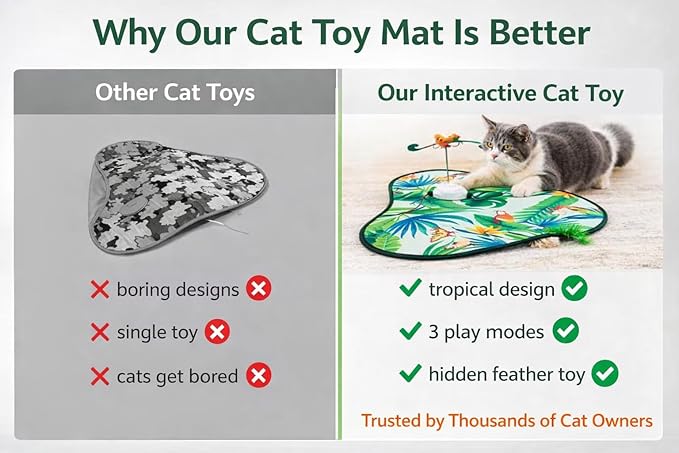 Why Our Cat Toy Mat Is Better

Other Cat Toys

boring designs

single toy

cats get bored

Our Interactive Cat Toy

tropical design

3 play modes

hidden feather toy

Trusted by Thousands of Cat Owners